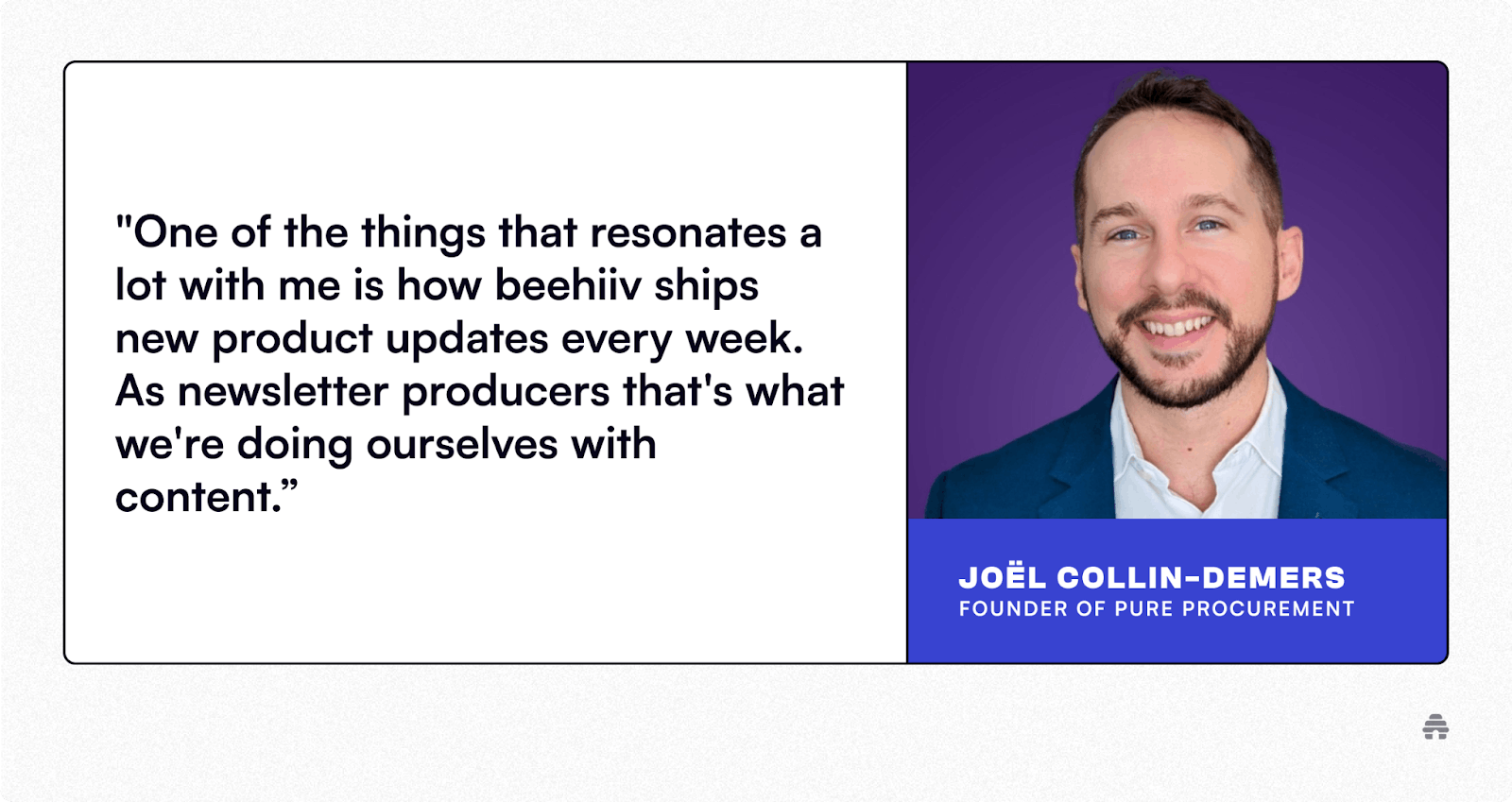 "One of the things that resonates a lot with me is how beehiiv ships new product updates every week. As newsletter producers that's what we're doing ourselves with content.”

JOËL COLLIN-DEMERS
FOUNDER OF PURE PROCUREMENT